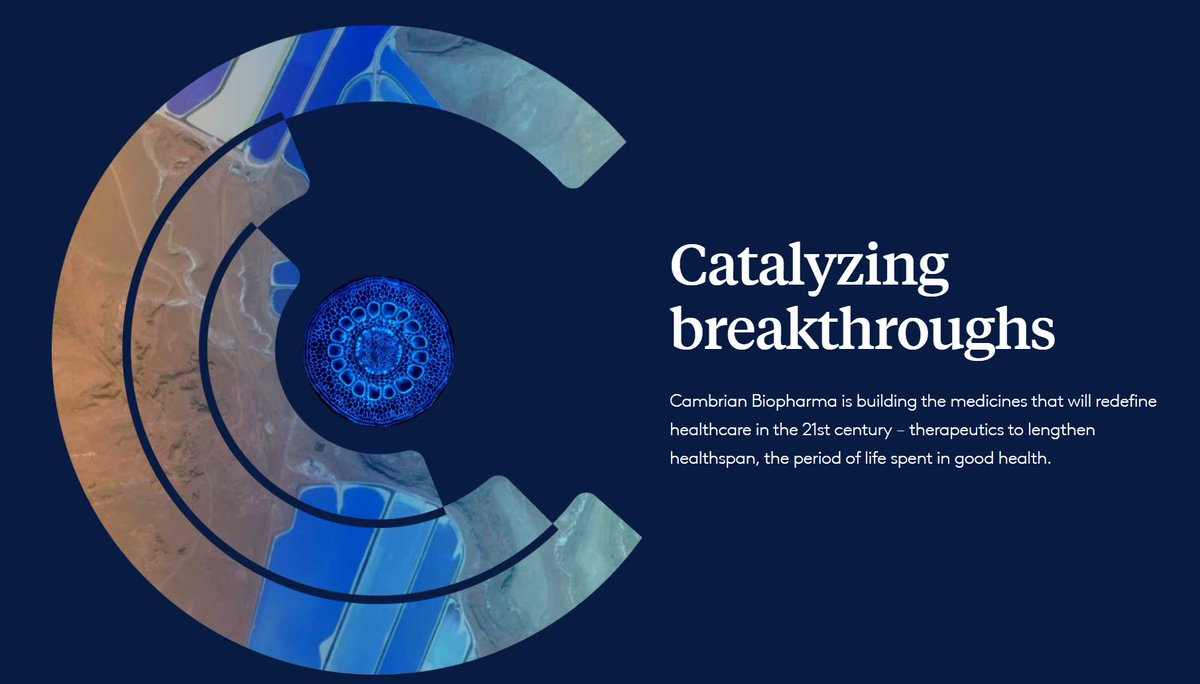 Catalyzing breakthroughs

Cambrian Biopharma is building the medicines that will redefine healthcare in the 21st century – therapeutics to lengthen healthspan, the period of life spent in good health.